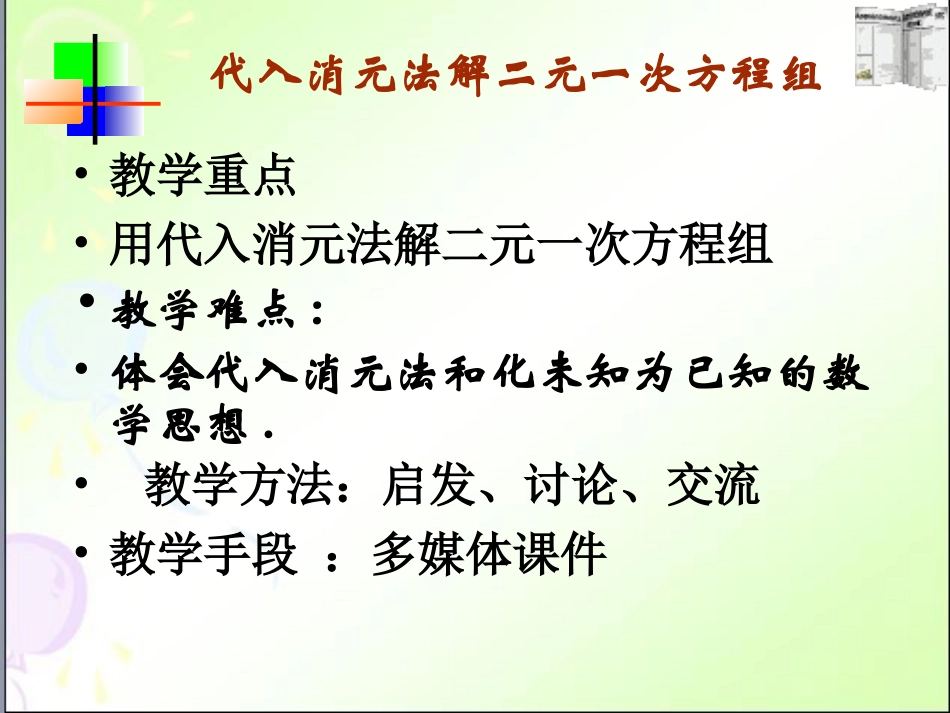 代入消元法解二元一次方程组

• 教学重点
• 用代入消元法解二元一次方程组
• 教学难点：
• 体会代入消元法和化未知为已知的数学思想．
• 教学方法：启发、讨论、交流
• 教学手段 ：多媒体课件